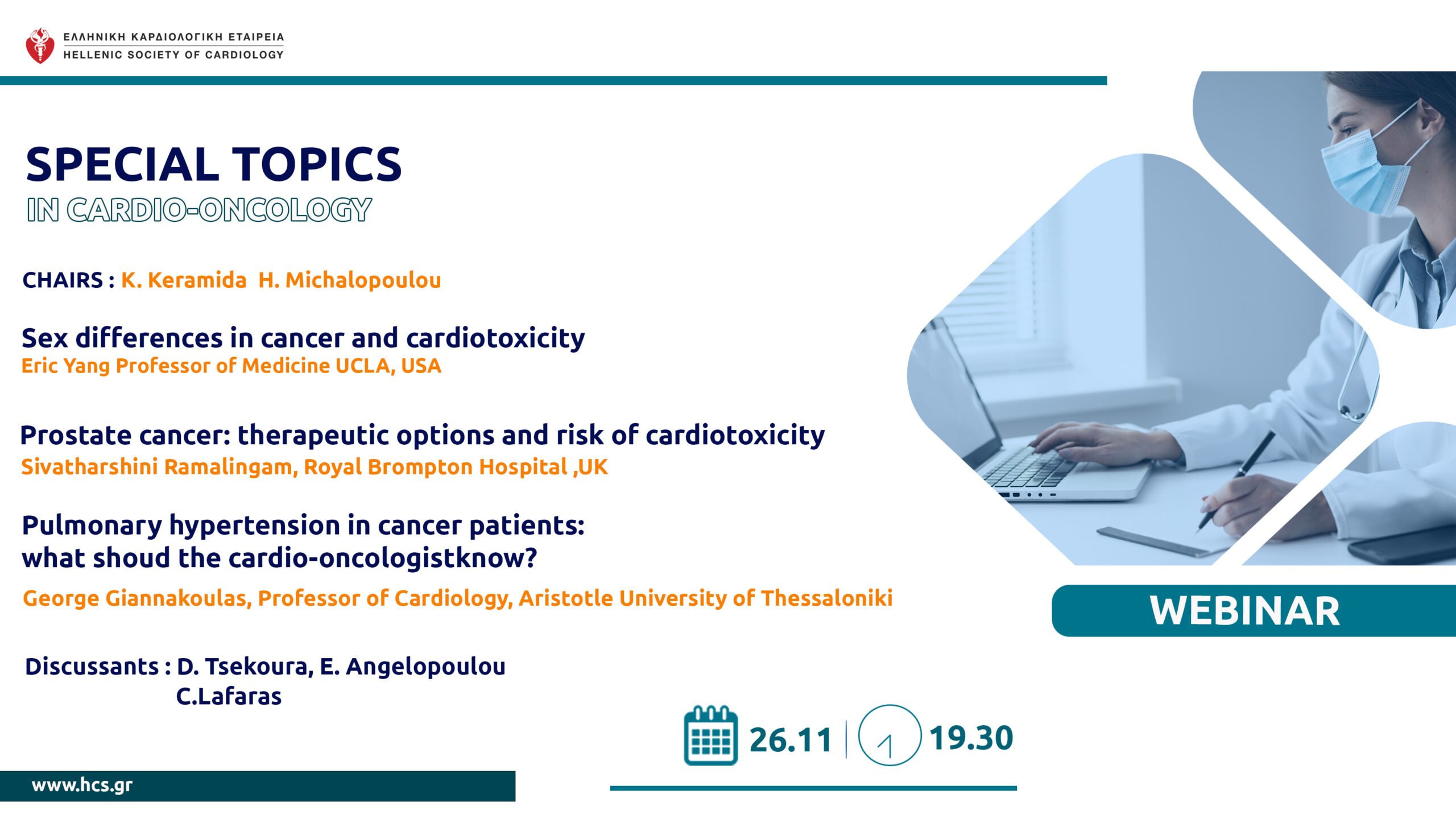 ΕΛΛΗΝΙΚΗ ΚΑΡΔΙΟΛΟΓΙΚΗ ΕΤΑΙΡΕΙΑ
HELLENIC SOCIETY OF CARDIOLOGY

SPECIAL TOPICS
IN CARDIO-ONCOLOGY

CHAIRS : K. Keramida H. Michalopoulou

Sex differences in cancer and cardiotoxicity
Eric Yang Professor of Medicine UCLA, USA

Prostate cancer: therapeutic options and risk of cardiotoxicity
Sivatharshini Ramalingam, Royal Brompton Hospital ,UK

Pulmonary hypertension in cancer patients: what shoud the cardio-oncologistknow?
George Giannakoulas, Professor of Cardiology, Aristotle University of Thessaloniki

Discussants : D. Tsekoura, E. Angelopoulou
C.Lafaras

WEBINAR

26.11 | 19.30

www.hcs.gr